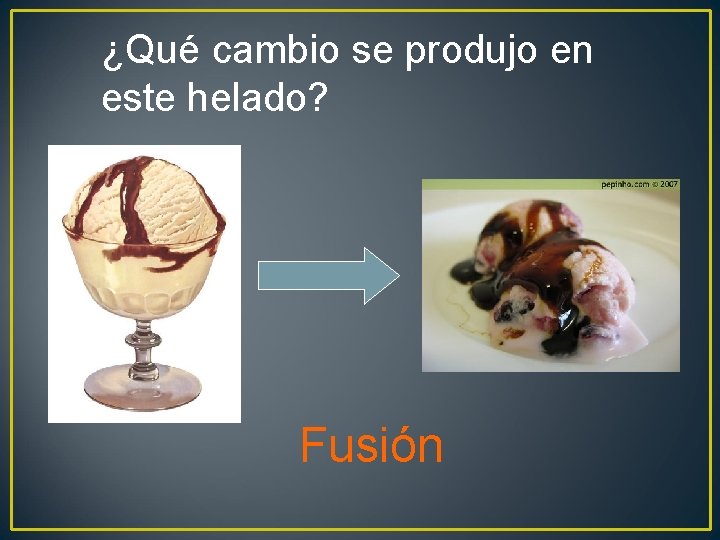 ¿Qué cambio se produjo en este helado?

pepinho.com © 2007

Fusión